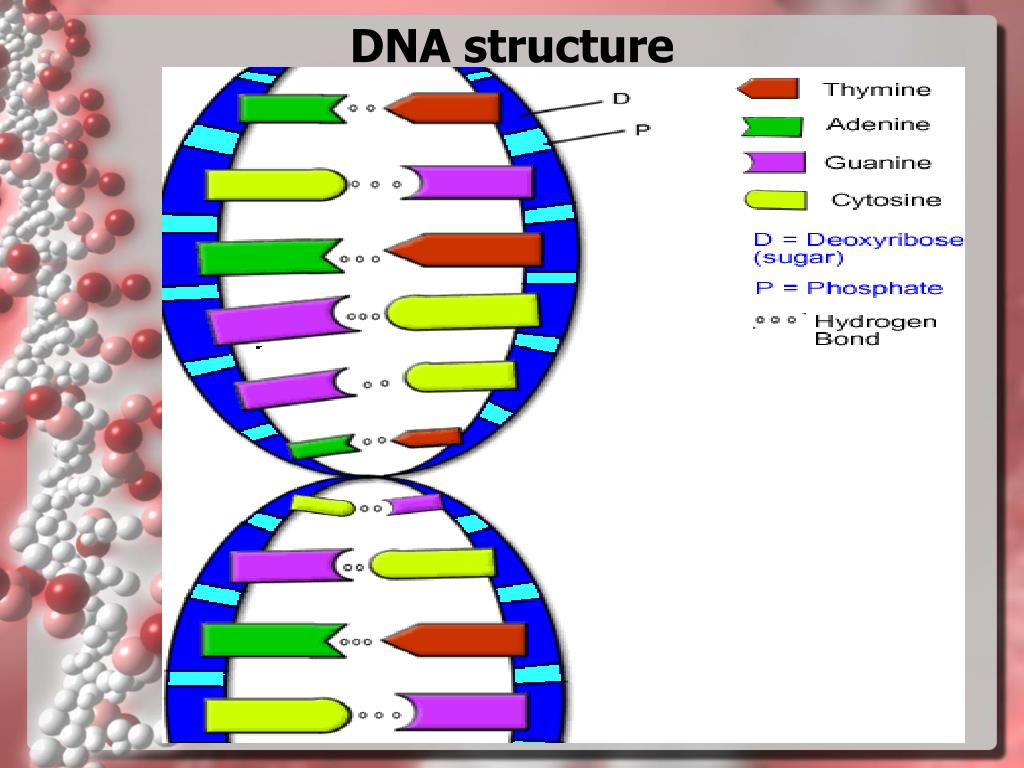 DNA structure

D

P

Thymine

Adenine

Guanine

Cytosine

D = Deoxyribose (sugar)

P = Phosphate

Hydrogen Bond